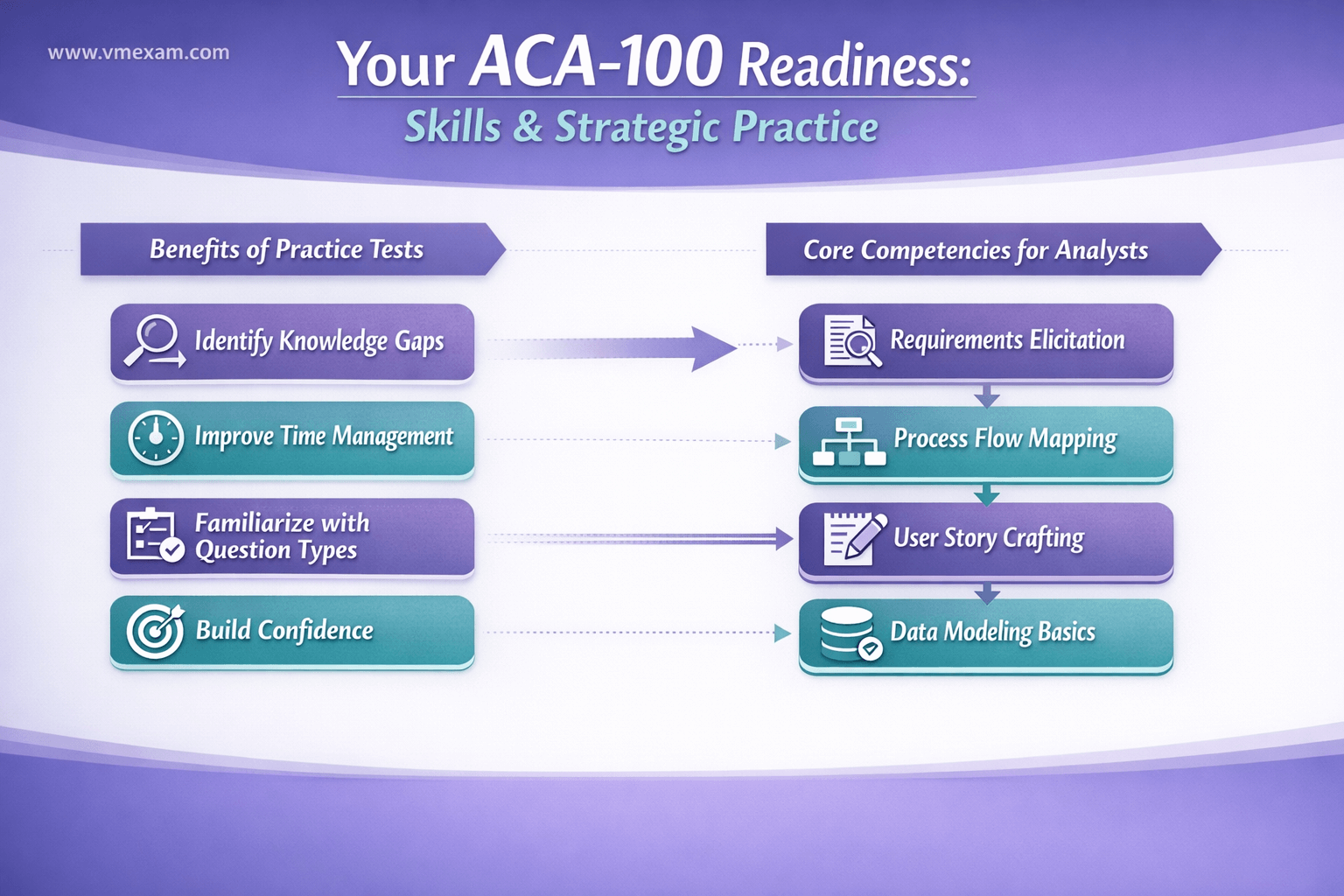 www.vmexam.com

Your ACA-100 Readiness:
Skills & Strategic Practice

Benefits of Practice Tests

Identify Knowledge Gaps

Improve Time Management

Familiarize with Question Types

Build Confidence

Core Competencies for Analysts

Requirements Elicitation

Process Flow Mapping

User Story Crafting

Data Modeling Basics